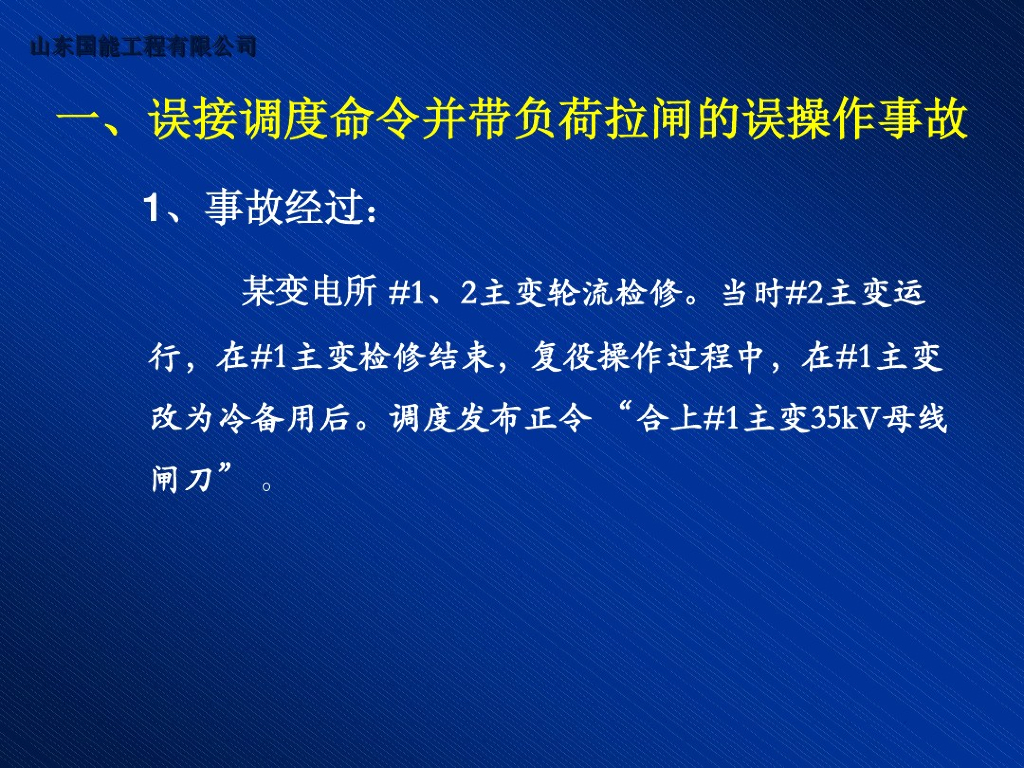 山东国能工程有限公司

一、误接调度命令并带负荷拉闸的误操作事故

1、事故经过：

某变电所 #1、2主变轮流检修。当时#2主变运行，在#1主变检修结束，复役操作过程中，在#1主变改为冷备用后。调度发布正令“合上#1主变35kV母线闸刀”。